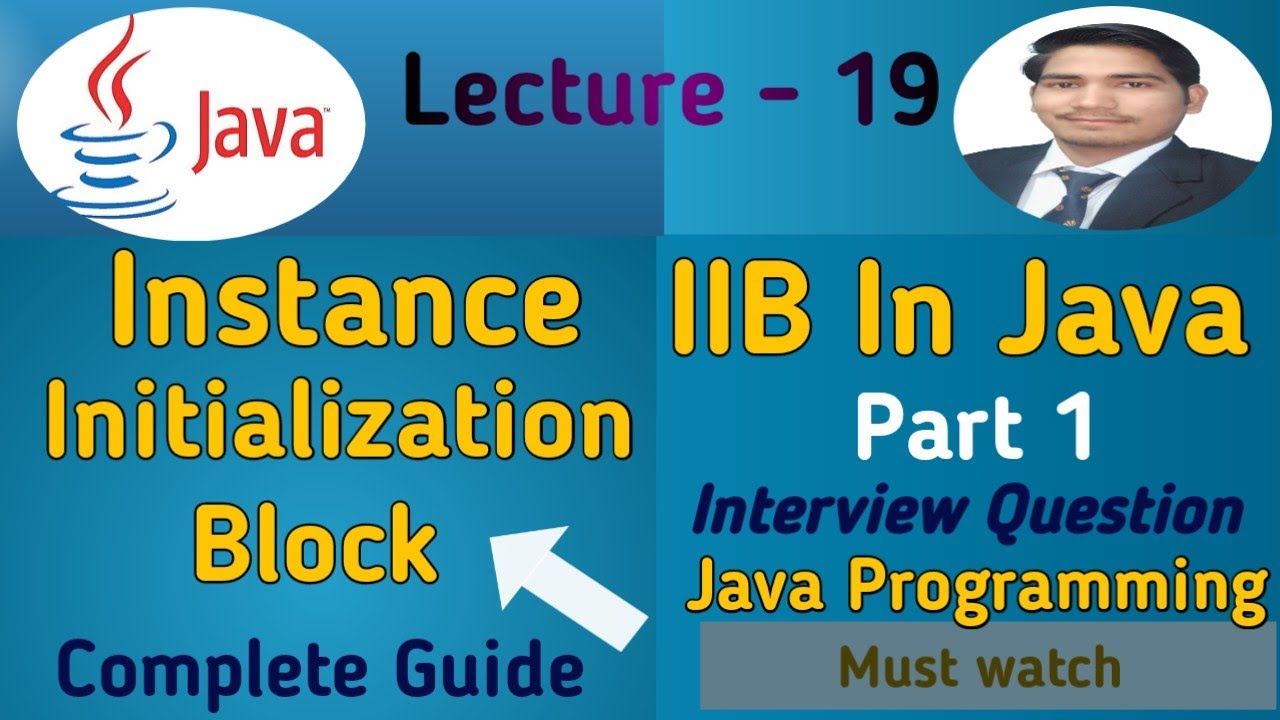 Java

Lecture - 19

Instance Initialization Block

Complete Guide

IIB In Java

Part 1

Interview Question

Java Programming

Must watch